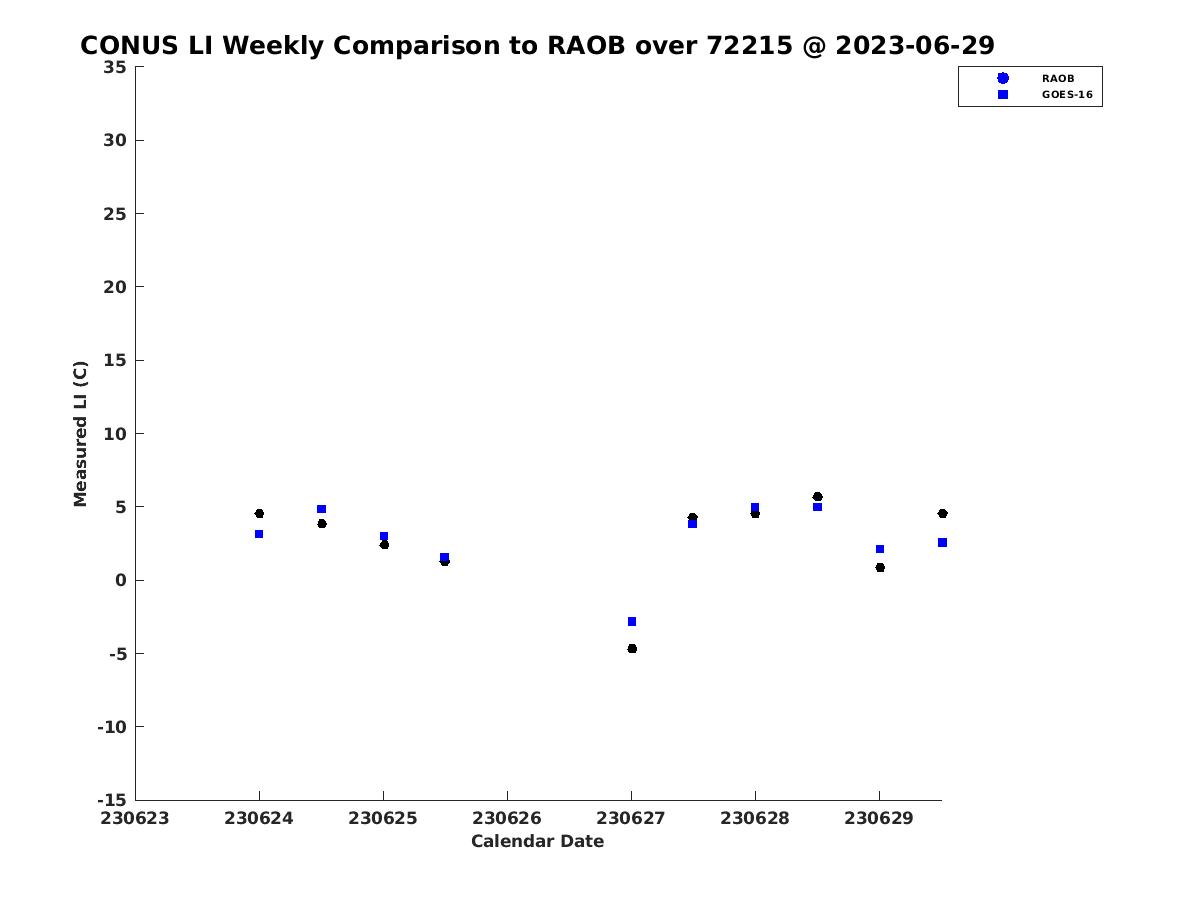 CONUS LI Weekly Comparison to RAOB over 72215 @ 2023-06-29

RAOB
GOES-16

Measured LI (C)

35
30
25
20
15
10
5
0
-5
-10
-15

230623 230624 230625 230626 230627 230628 230629

Calendar Date